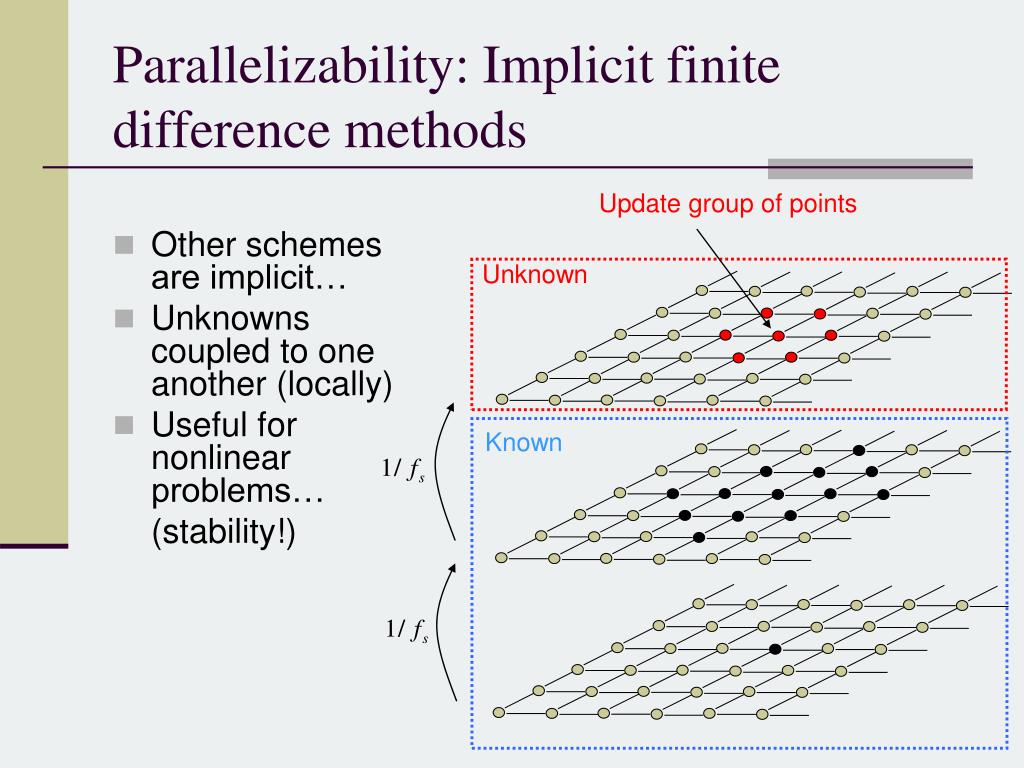 Parallelizability: Implicit finite difference methods

Other schemes are implicit…

Unknowns coupled to one another (locally)

Useful for nonlinear problems… (stability!)

Update group of points

Unknown

Known

$1/f_s$

$1/f_s$